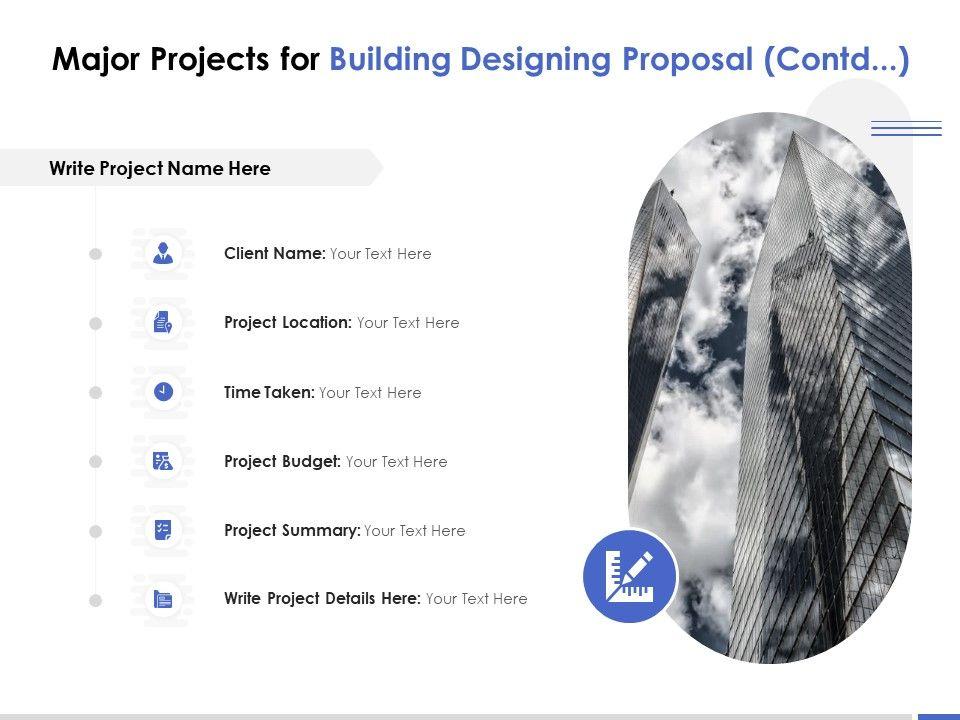 Major Projects for Building Designing Proposal (Contd...)

Write Project Name Here

Client Name: Your Text Here

Project Location: Your Text Here

Time Taken: Your Text Here

Project Budget: Your Text Here

Project Summary: Your Text Here

Write Project Details Here: Your Text Here